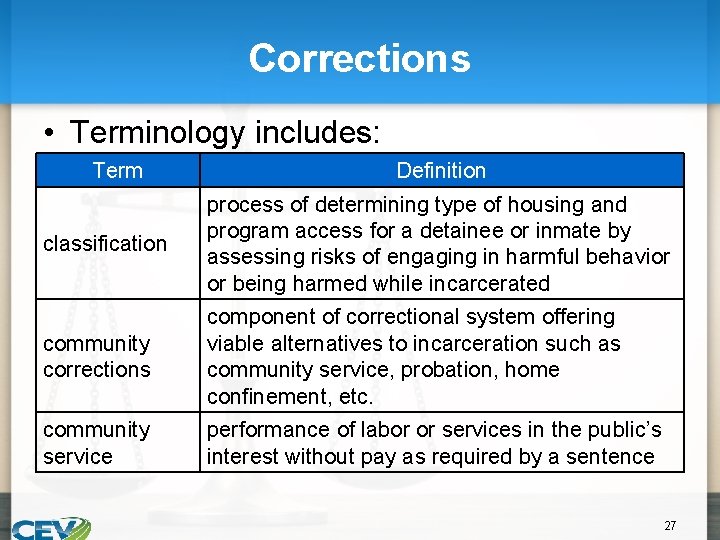 Corrections

• Terminology includes:

| Term | Definition |
|---|---|
| classification | process of determining type of housing and program access for a detainee or inmate by assessing risks of engaging in harmful behavior or being harmed while incarcerated |
| community corrections | component of correctional system offering viable alternatives to incarceration such as community service, probation, home confinement, etc. |
| community service | performance of labor or services in the public's interest without pay as required by a sentence |

CEV

27